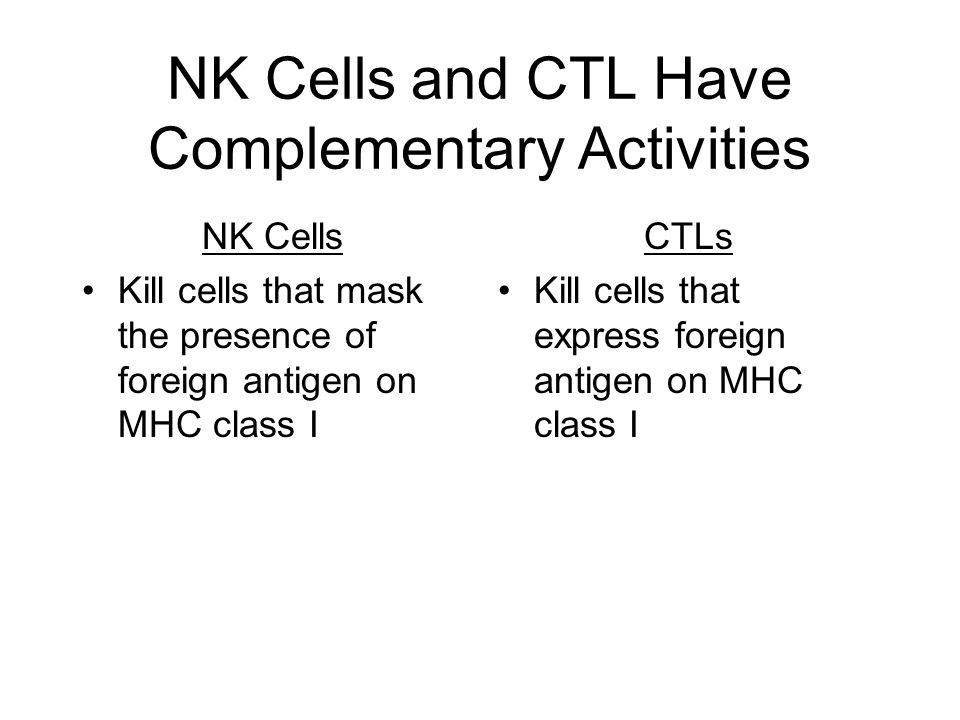 NK Cells and CTL Have Complementary Activities

NK Cells

• Kill cells that mask the presence of foreign antigen on MHC class I

CTLs

• Kill cells that express foreign antigen on MHC class I